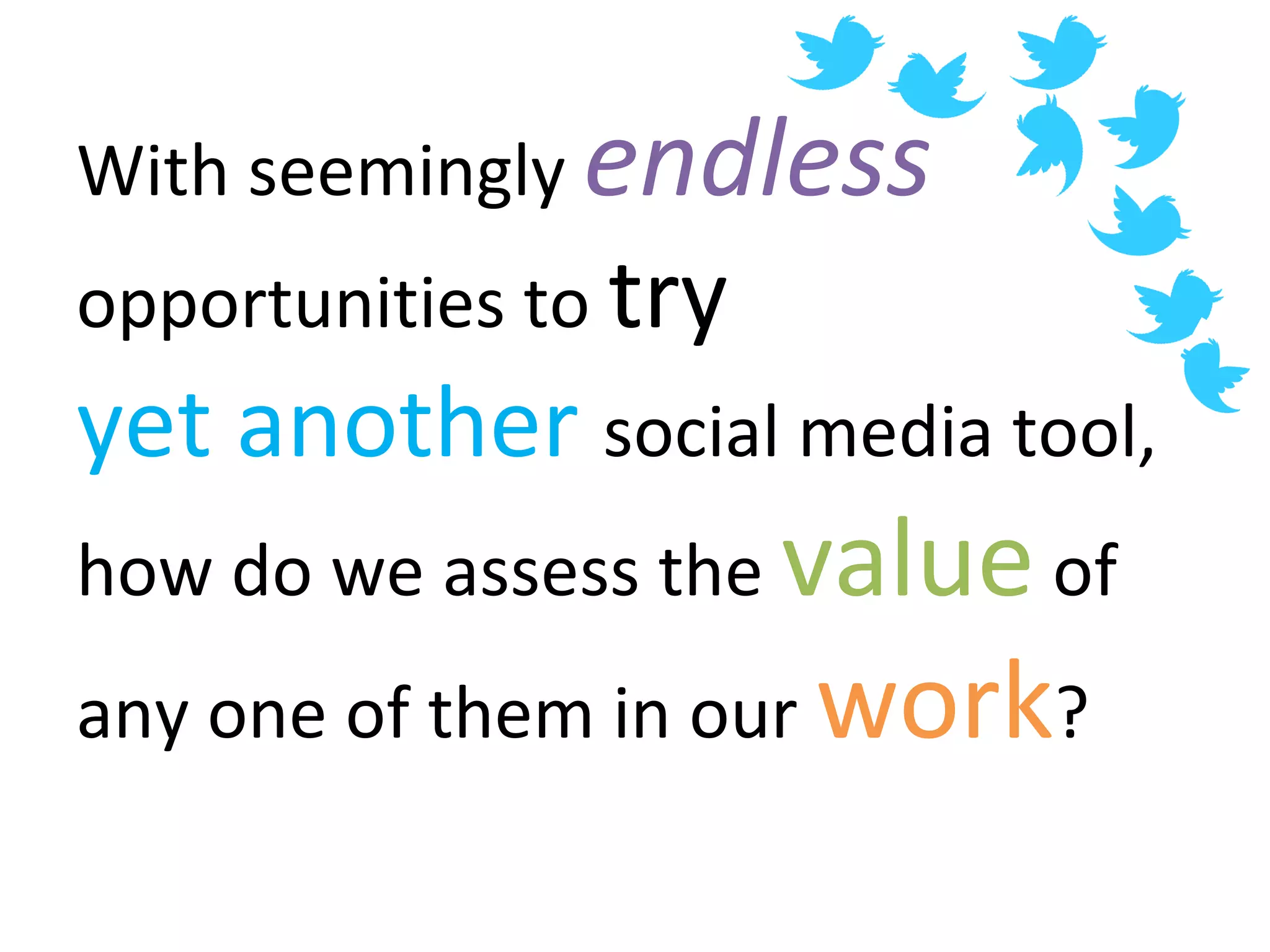 With seemingly endless opportunities to try yet another social media tool, how do we assess the value of any one of them in our work?